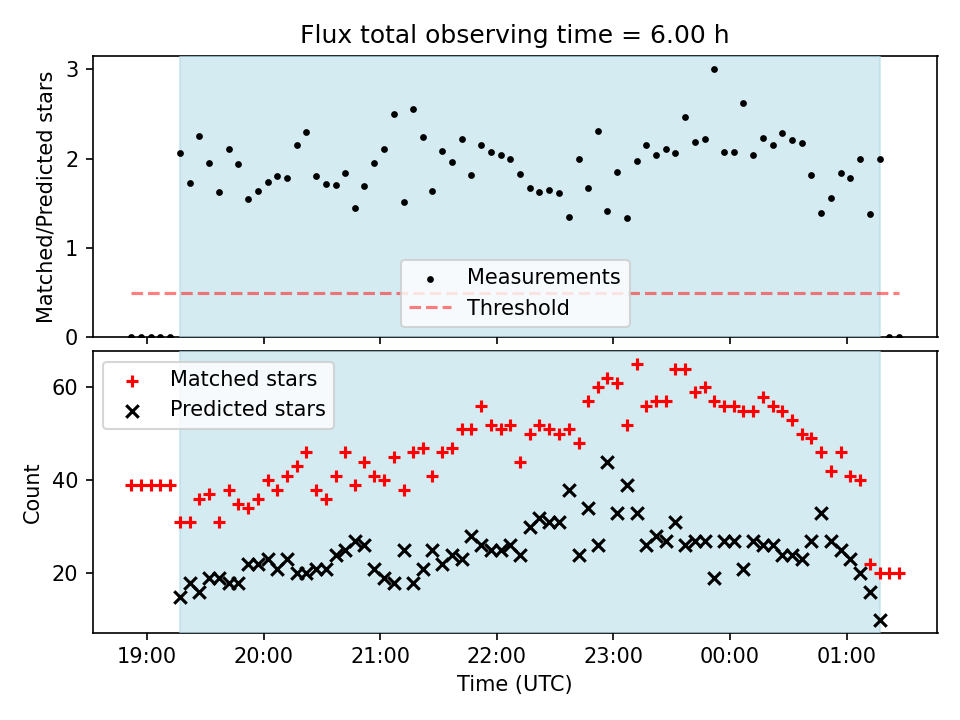 Flux total observing time = 6.00 h

Matched/Predicted stars
3
2
1
0

Measurements
Threshold

Matched stars
Predicted stars

Count
60
40
20

19:00
20:00
21:00
22:00
23:00
00:00
01:00
Time (UTC)